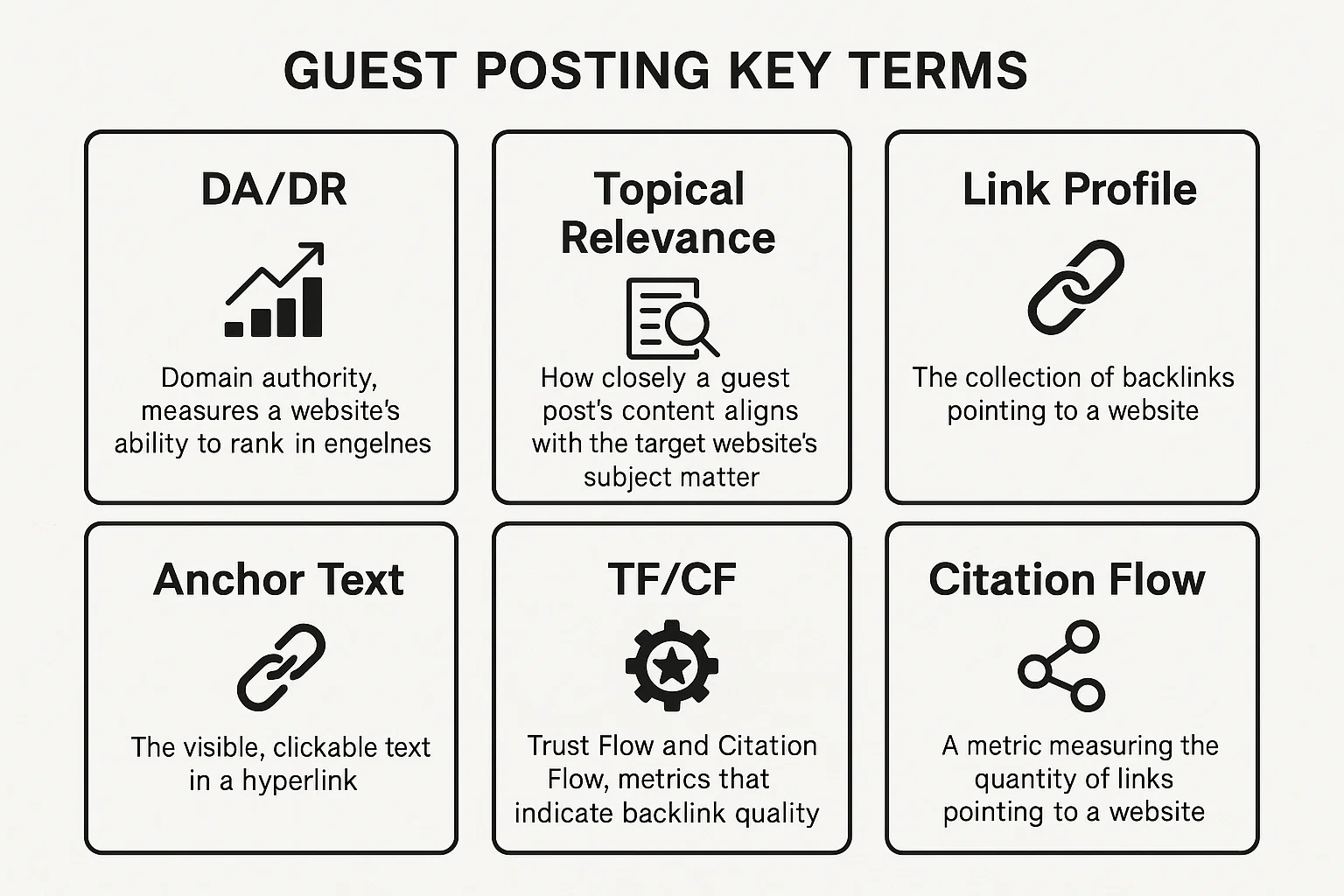 GUEST POSTING KEY TERMS

DA/DR

Domain authority, measures a website's ability to rank in engelnes

Topical Relevance

How closely a guest post's content aligns with the target website's subject matter

Link Profile

The collection of backlinks pointing to a website

Anchor Text

The visible, clickable text in a hyperlink

TF/CF

Trust Flow and Citation Flow, metrics that indicate backlink quality

Citation Flow

A metric measuring the quantity of links pointing to a website